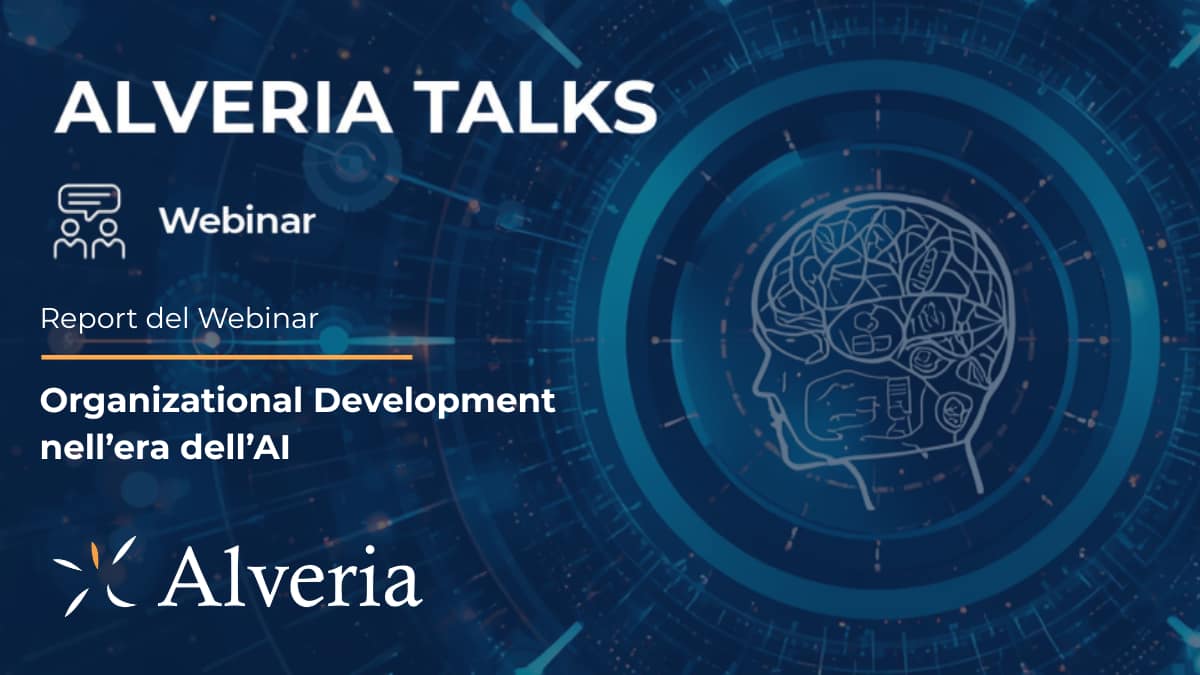 ALVERIA TALKS

Webinar

Report del Webinar

Organizational Development nell’era dell’AI

Alveria